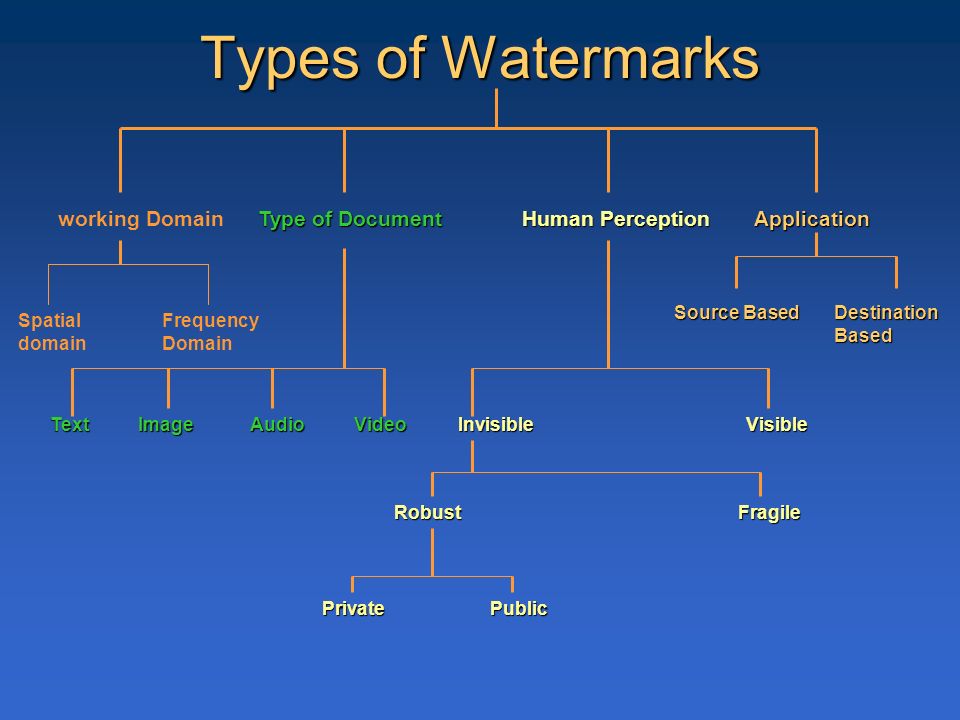 Types of Watermarks

working Domain

Type of Document

Human Perception

Application

Spatial domain

Frequency Domain

Source Based

Destination Based

Text

Image

Audio

Video

Invisible

Visible

Robust

Fragile

Private

Public